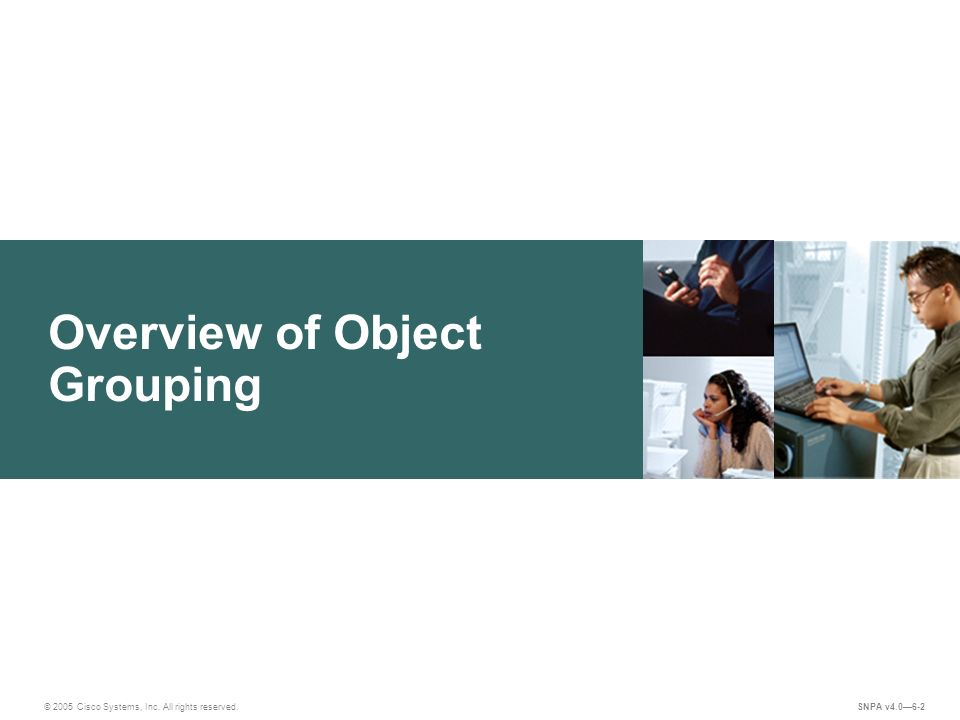 Overview of Object Grouping

© 2005 Cisco Systems, Inc. All rights reserved.

SNPA v4.0—6-2